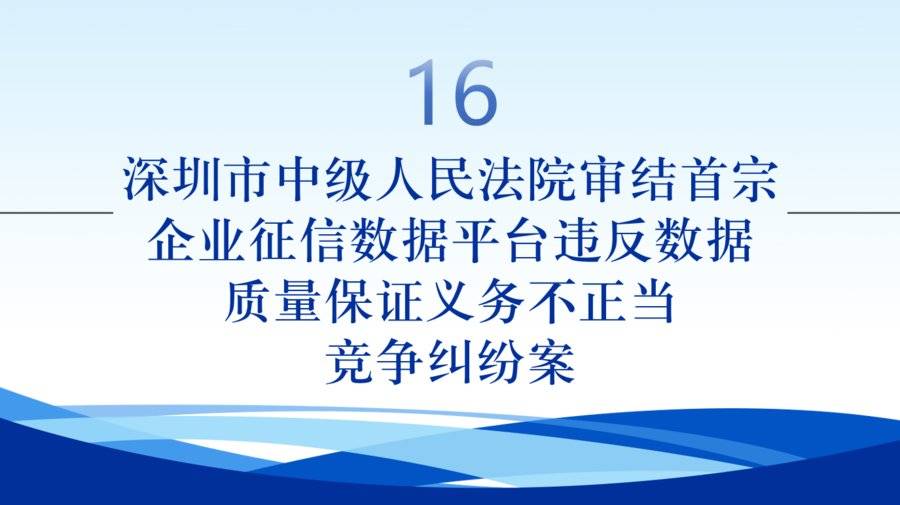 16

深圳市中级人民法院审结首宗企业征信数据平台违反数据质量保证义务不正当竞争纠纷案